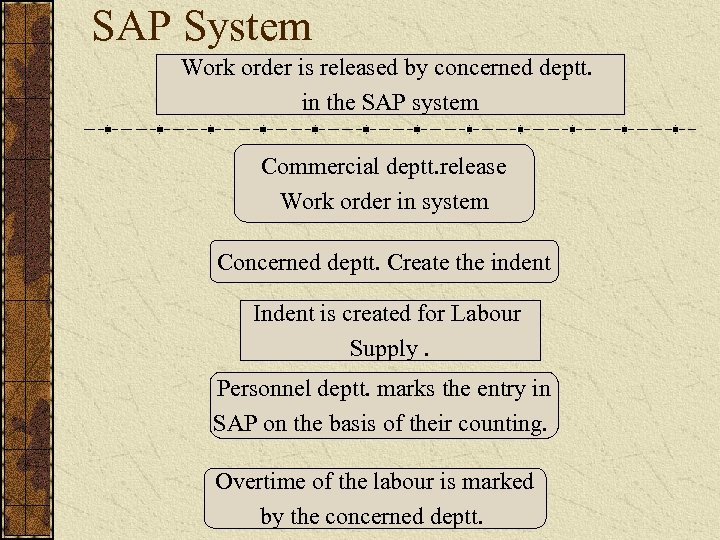 SAP System

Work order is released by concerned deptt. in the SAP system

Commercial deptt.release Work order in system

Concerned deptt. Create the indent

Indent is created for Labour Supply .

Personnel deptt. marks the entry in SAP on the basis of their counting.

Overtime of the labour is marked by the concerned deptt.